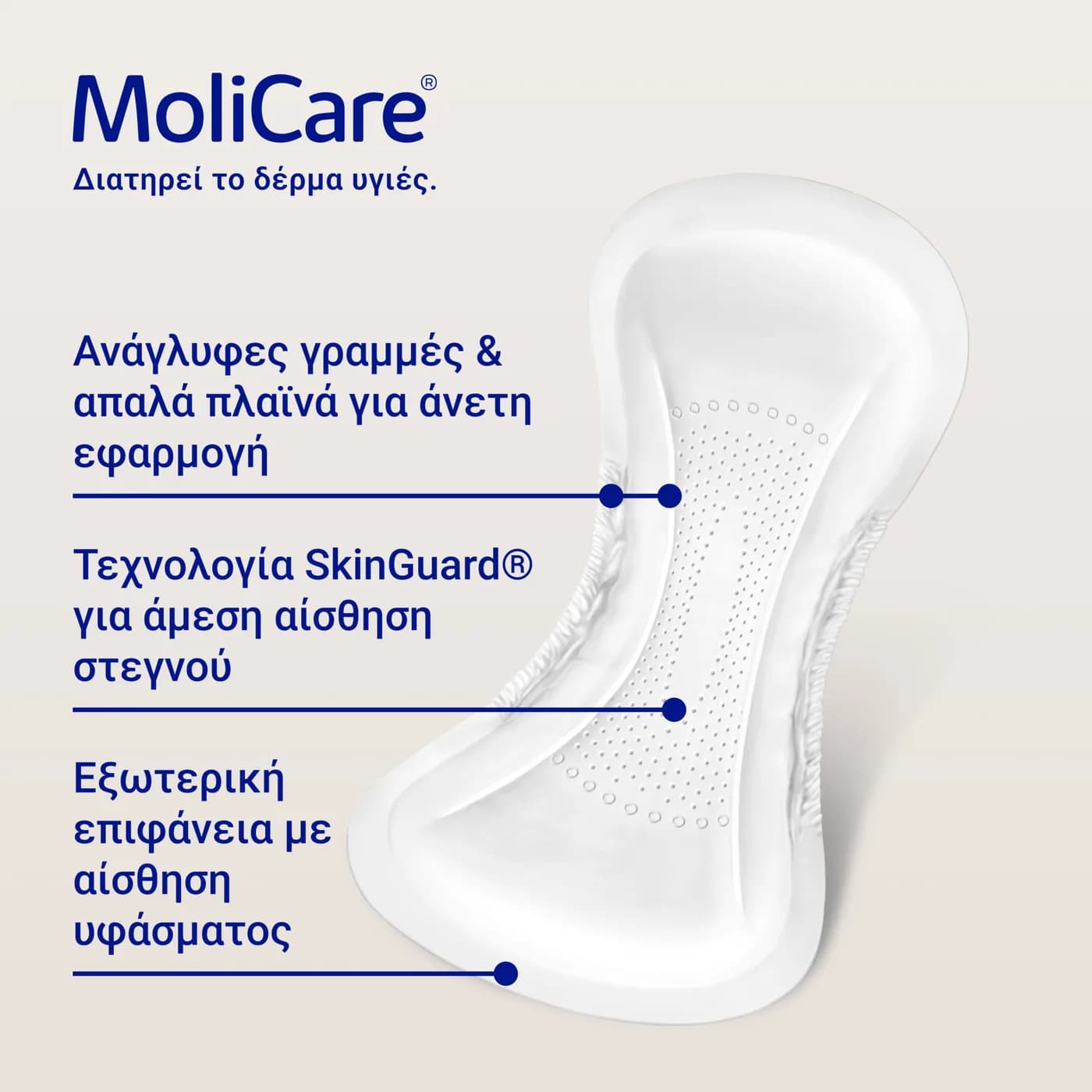 MoliCare®
Διατηρεί το δέρμα υγιές.

Ανάγλυφες γραμμές & απαλά πλαϊνά για άνετη εφαρμογή

Τεχνολογία SkinGuard® για άμεση αίσθηση στεγνού

Εξωτερική επιφάνεια με αίσθηση υφάσματος